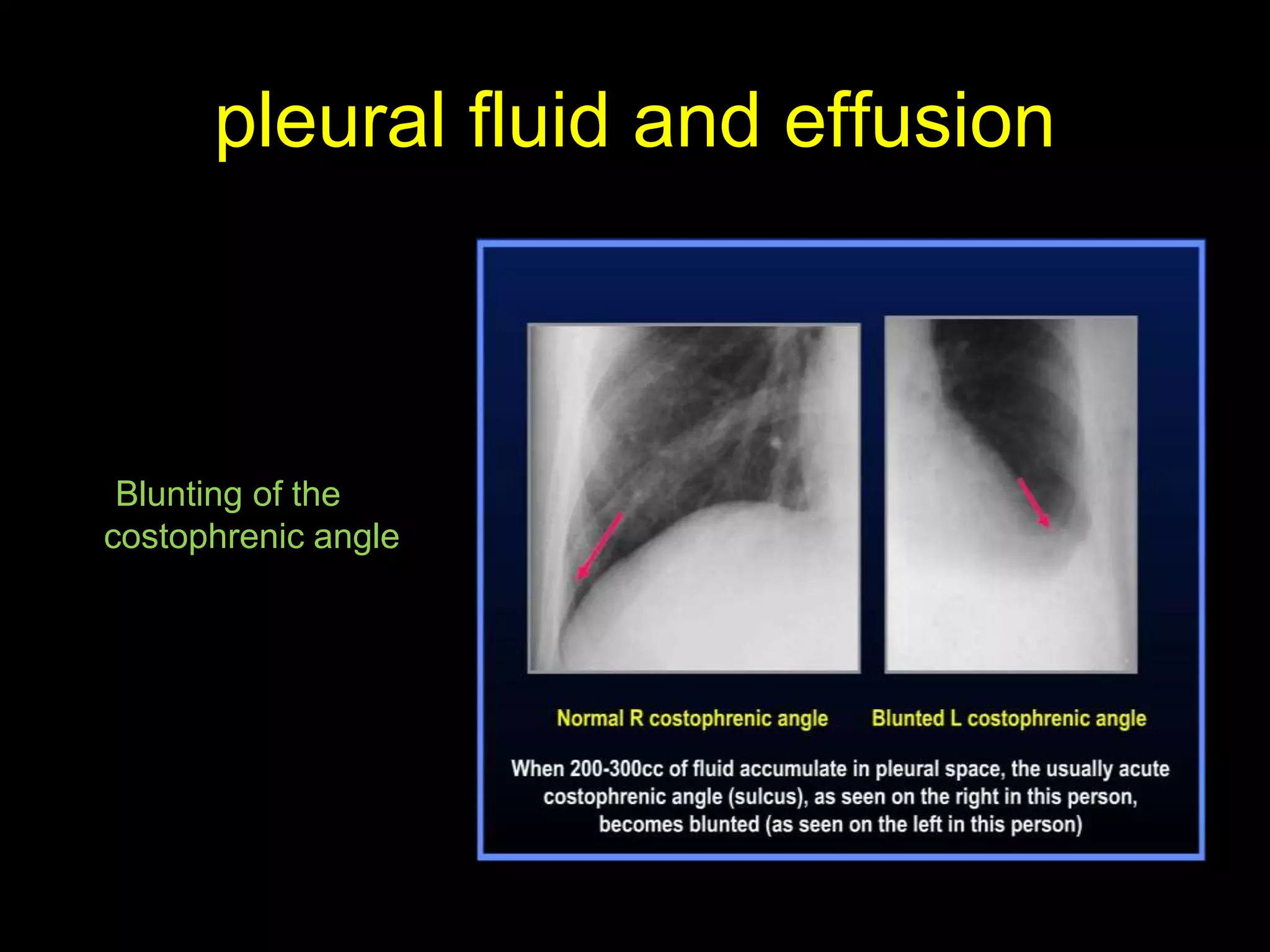 pleural fluid and effusion

Blunting of the costophrenic angle

Normal R costophrenic angle

Blunted L costophrenic angle

When 200-300cc of fluid accumulate in pleural space, the usually acute costophrenic angle (sulcus), as seen on the right in this person, becomes blunted (as seen on the left in this person)